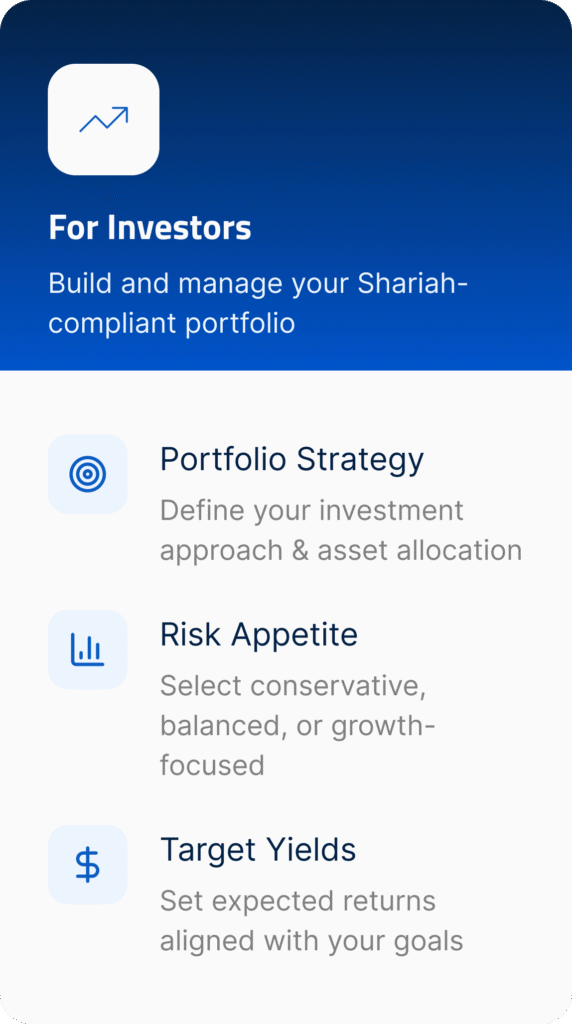 For Investors

Build and manage your Shariah-compliant portfolio

Portfolio Strategy

Define your investment approach & asset allocation

Risk Appetite

Select conservative, balanced, or growth-focused

$

Target Yields

Set expected returns aligned with your goals